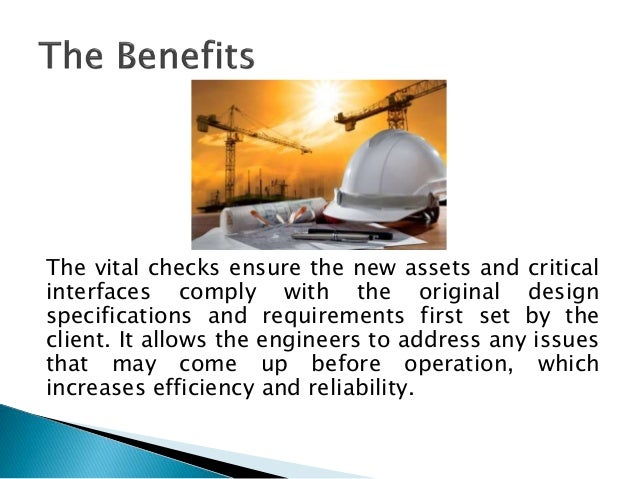 The Benefits

The vital checks ensure the new assets and critical interfaces comply with the original design specifications and requirements first set by the client. It allows the engineers to address any issues that may come up before operation, which increases efficiency and reliability.